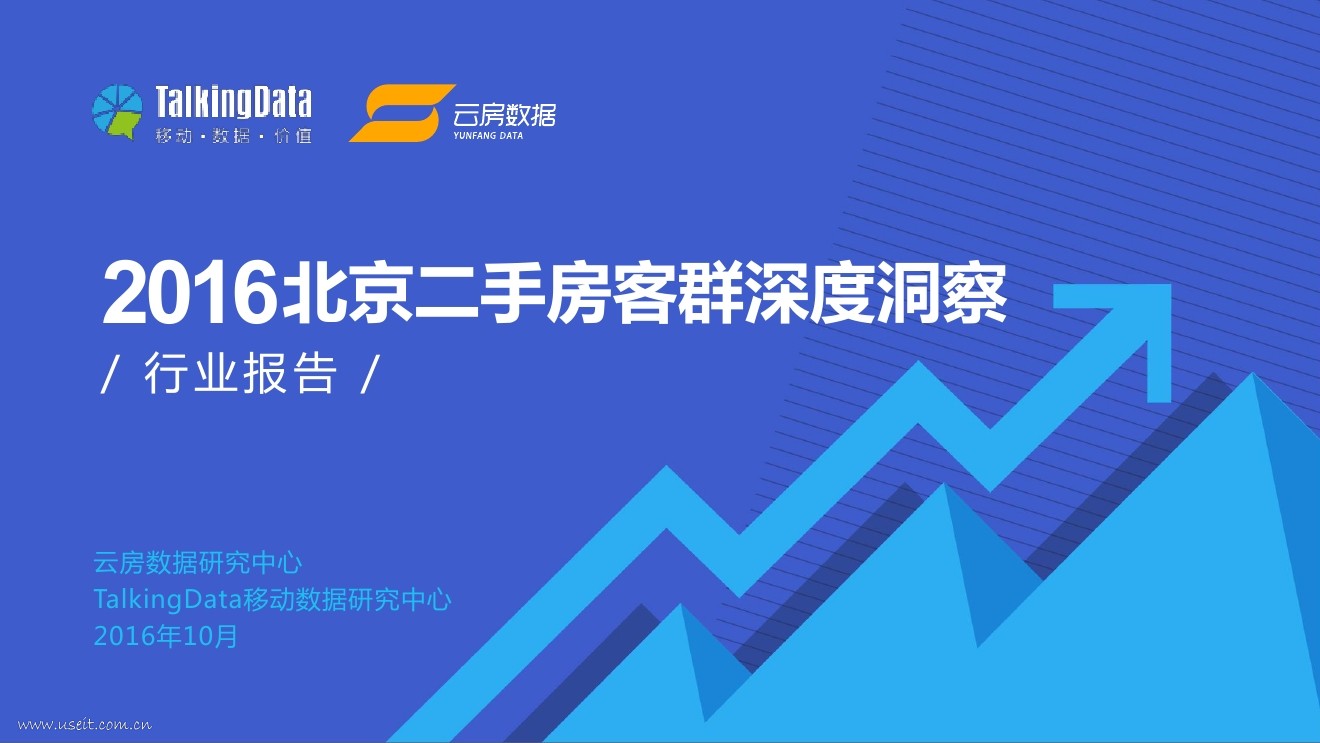 TalkingData
移动 · 数据 · 价值

云房数据
YUNFANG DATA

2016北京二手房客群深度洞察

/ 行业报告 /

云房数据研究中心
TalkingData移动数据研究中心
2016年10月

www.useit.com.cn